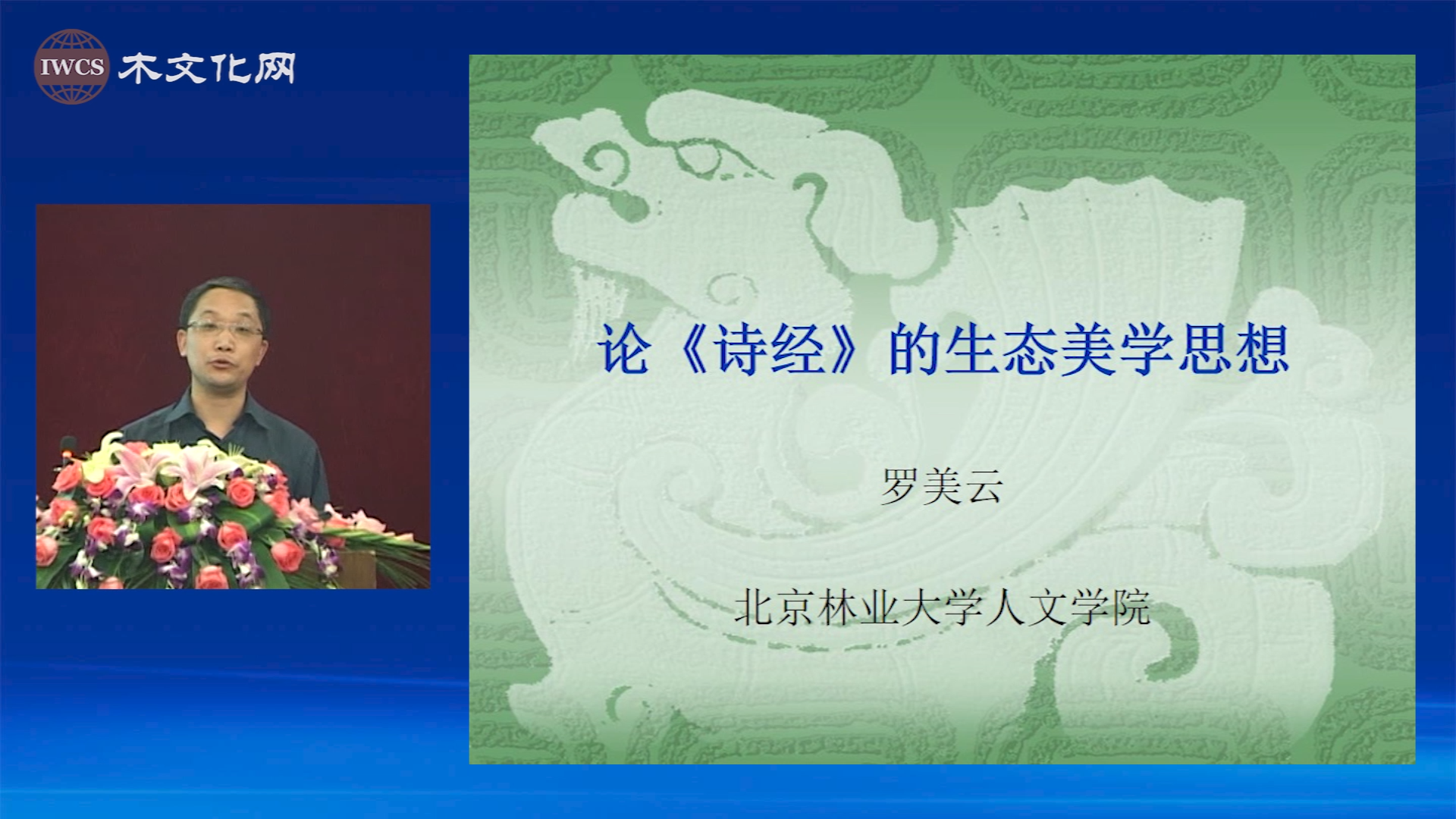 IWCS 木文化网

论《诗经》的生态美学思想

罗美云

北京林业大学人文学院